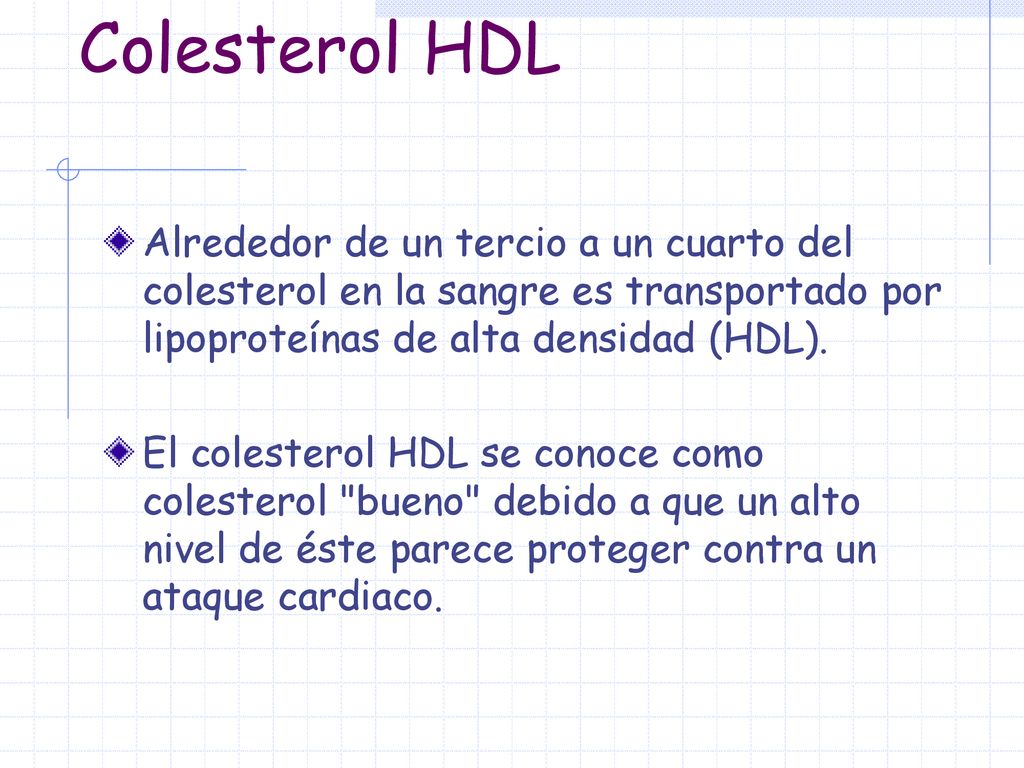 Colesterol HDL

Alrededor de un tercio a un cuarto del colesterol en la sangre es transportado por lipoproteínas de alta densidad (HDL).

El colesterol HDL se conoce como colesterol "bueno" debido a que un alto nivel de éste parece proteger contra un ataque cardiaco.